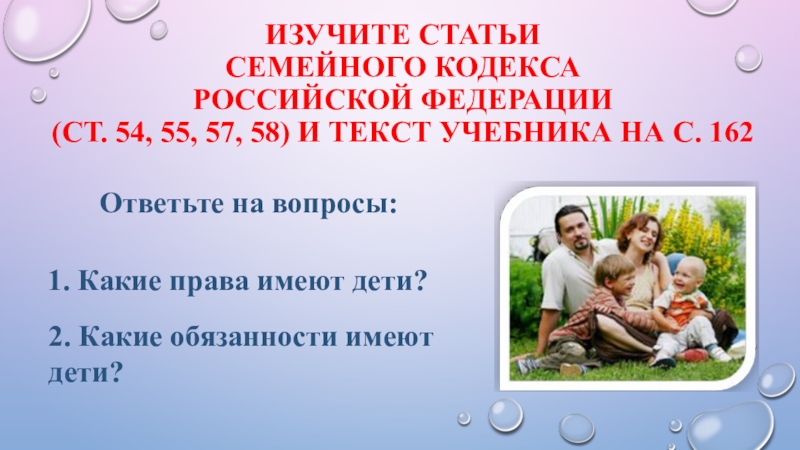 ИЗУЧИТЕ СТАТЬИ СЕМЕЙНОГО КОДЕКСА РОССИЙСКОЙ ФЕДЕРАЦИИ (СТ. 54, 55, 57, 58) И ТЕКСТ УЧЕБНИКА НА С. 162

Ответьте на вопросы:

1. Какие права имеют дети?

2. Какие обязанности имеют дети?